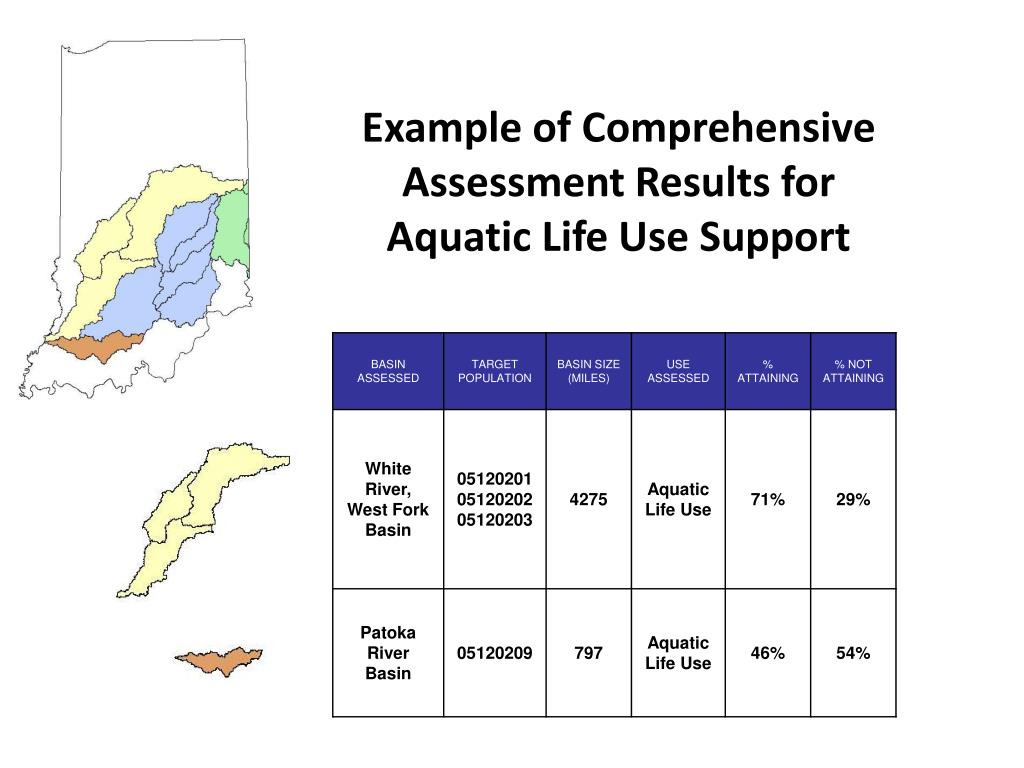 Example of Comprehensive Assessment Results for Aquatic Life Use Support

| BASIN ASSESSED | TARGET POPULATION | BASIN SIZE (MILES) | USE ASSESSED | % ATTAINING | % NOT ATTAINING |
|---|---|---|---|---|---|
| White River, West Fork Basin | 05120201 05120202 05120203 | 4275 | Aquatic Life Use | 71% | 29% |
| Patoka River Basin | 05120209 | 797 | Aquatic Life Use | 46% | 54% |